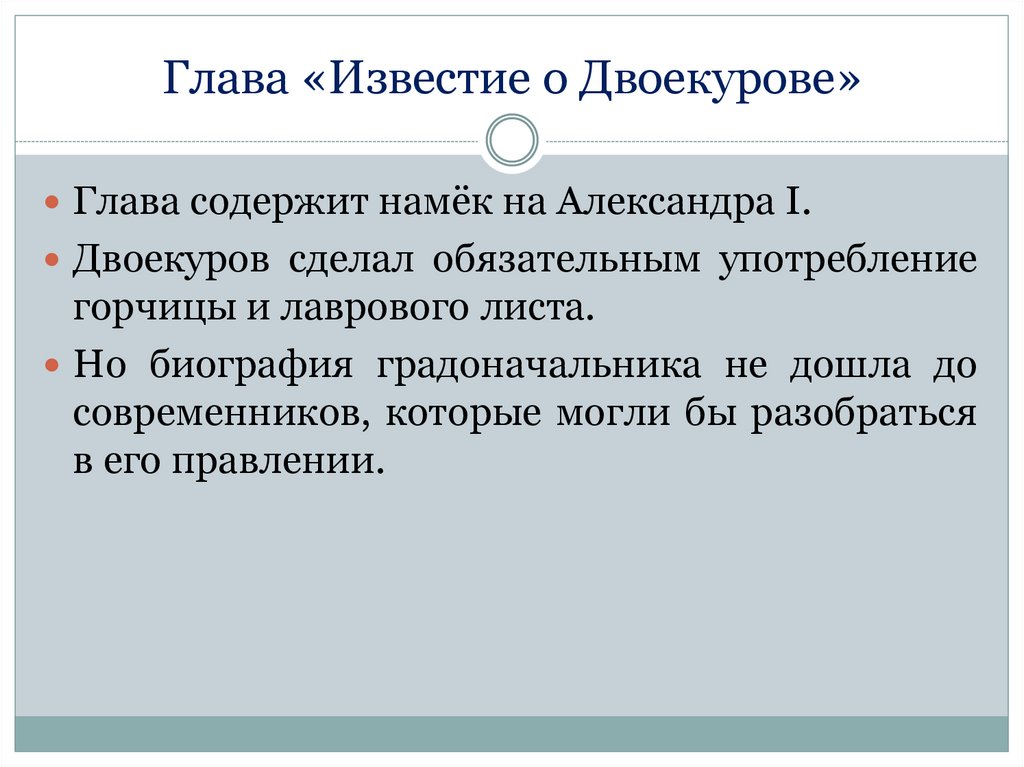 Глава «Известие о Двоекурове»

Глава содержит намёк на Александра I.

Двоекуров сделал обязательным употребление горчицы и лаврового листа.

Но биография градоначальника не дошла до современников, которые могли бы разобраться в его правлении.